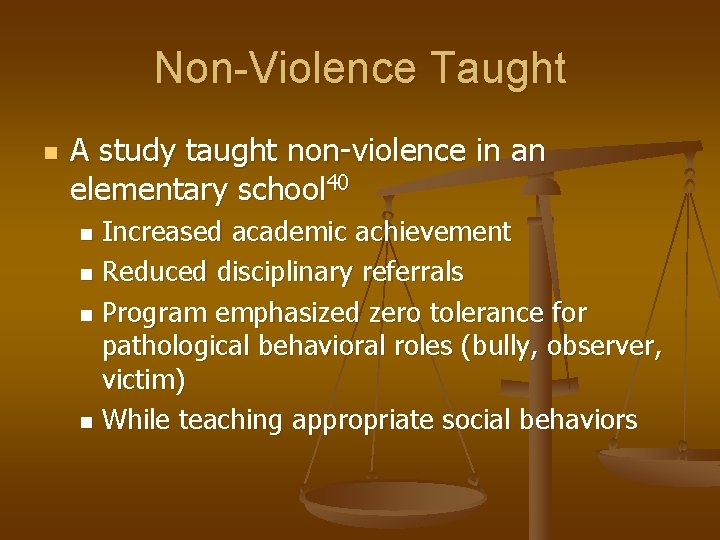 Non-Violence Taught

- A study taught non-violence in an elementary school$^{40}$
  - Increased academic achievement
  - Reduced disciplinary referrals
  - Program emphasized zero tolerance for pathological behavioral roles (bully, observer, victim)
  - While teaching appropriate social behaviors